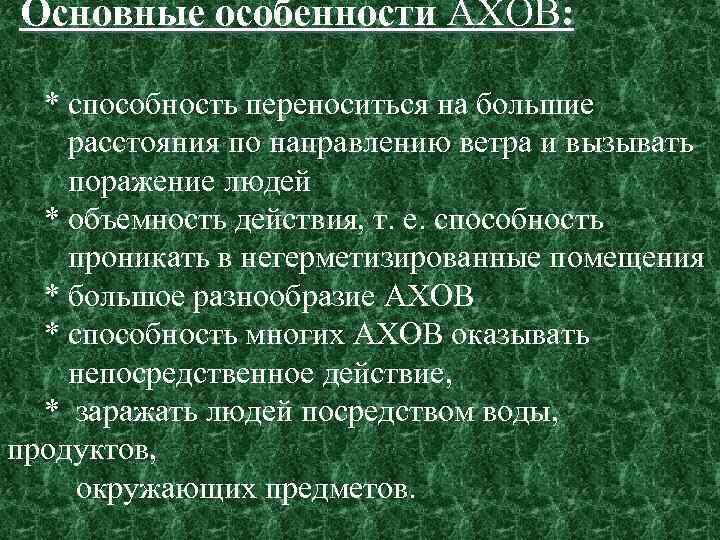 Основные особенности АХОВ:

* способность переноситься на большие расстояния по направлению ветра и вызывать поражение людей
* объемность действия, т. е. способность проникать в негерметизированные помещения
* большое разнообразие АХОВ
* способность многих АХОВ оказывать непосредственное действие,
* заражать людей посредством воды, продуктов,
окружающих предметов.